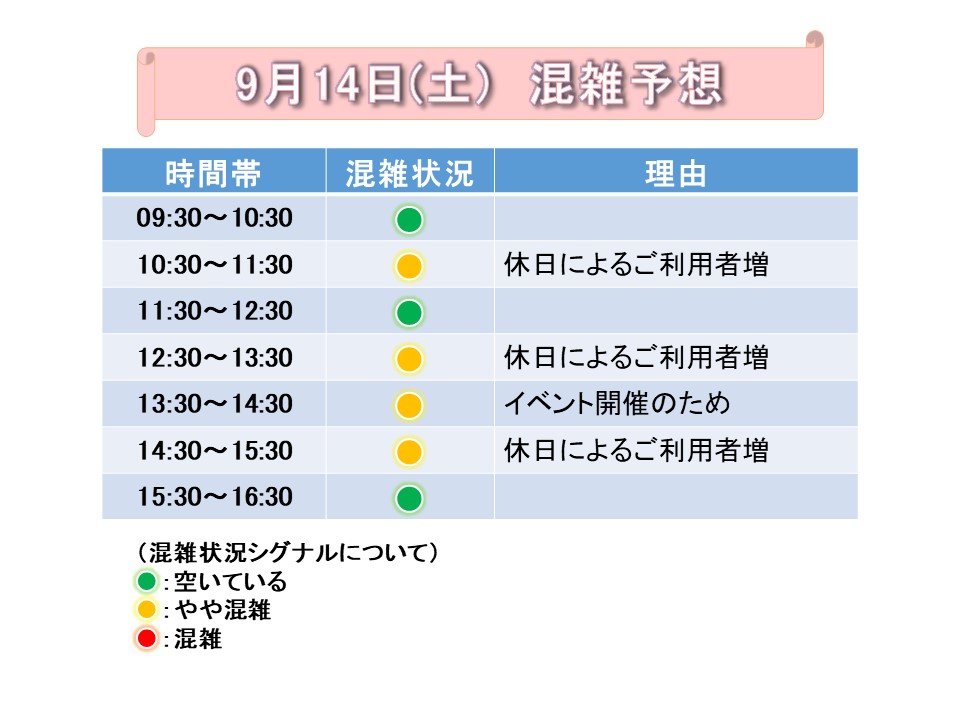 9月14日(土) 混雑予想

| 時間帯 | 混雑状況 | 理由 |
|---|---|---|
| 09:30～10:30 | | |
| 10:30～11:30 | | 休日によるご利用者増 |
| 11:30～12:30 | | |
| 12:30～13:30 | | 休日によるご利用者増 |
| 13:30～14:30 | | イベント開催のため |
| 14:30～15:30 | | 休日によるご利用者増 |
| 15:30～16:30 | | |

（混雑状況シグナルについて）
：空いている
：やや混雑
：混雑